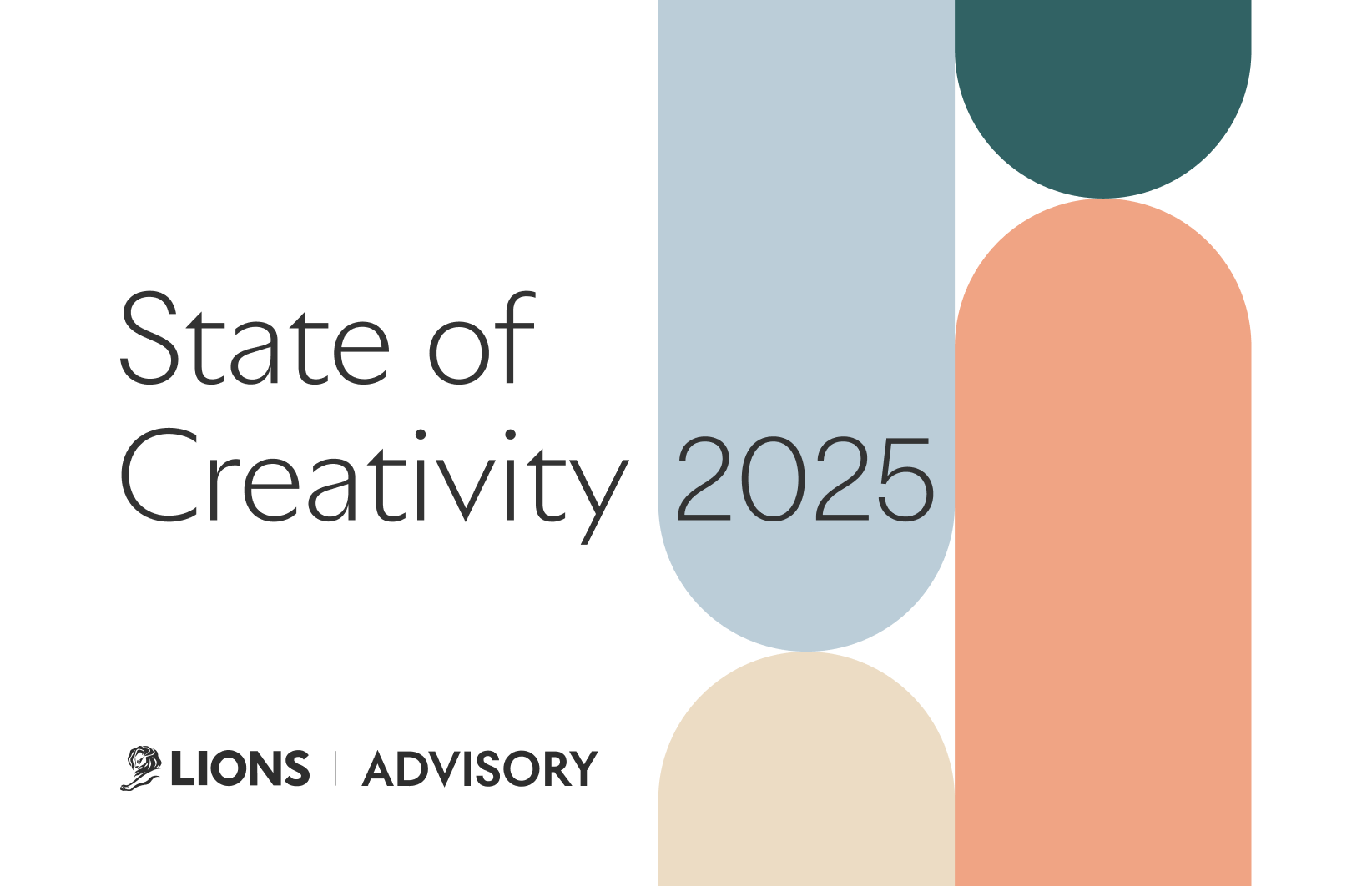 State of Creativity 2025

LIONS | ADVISORY